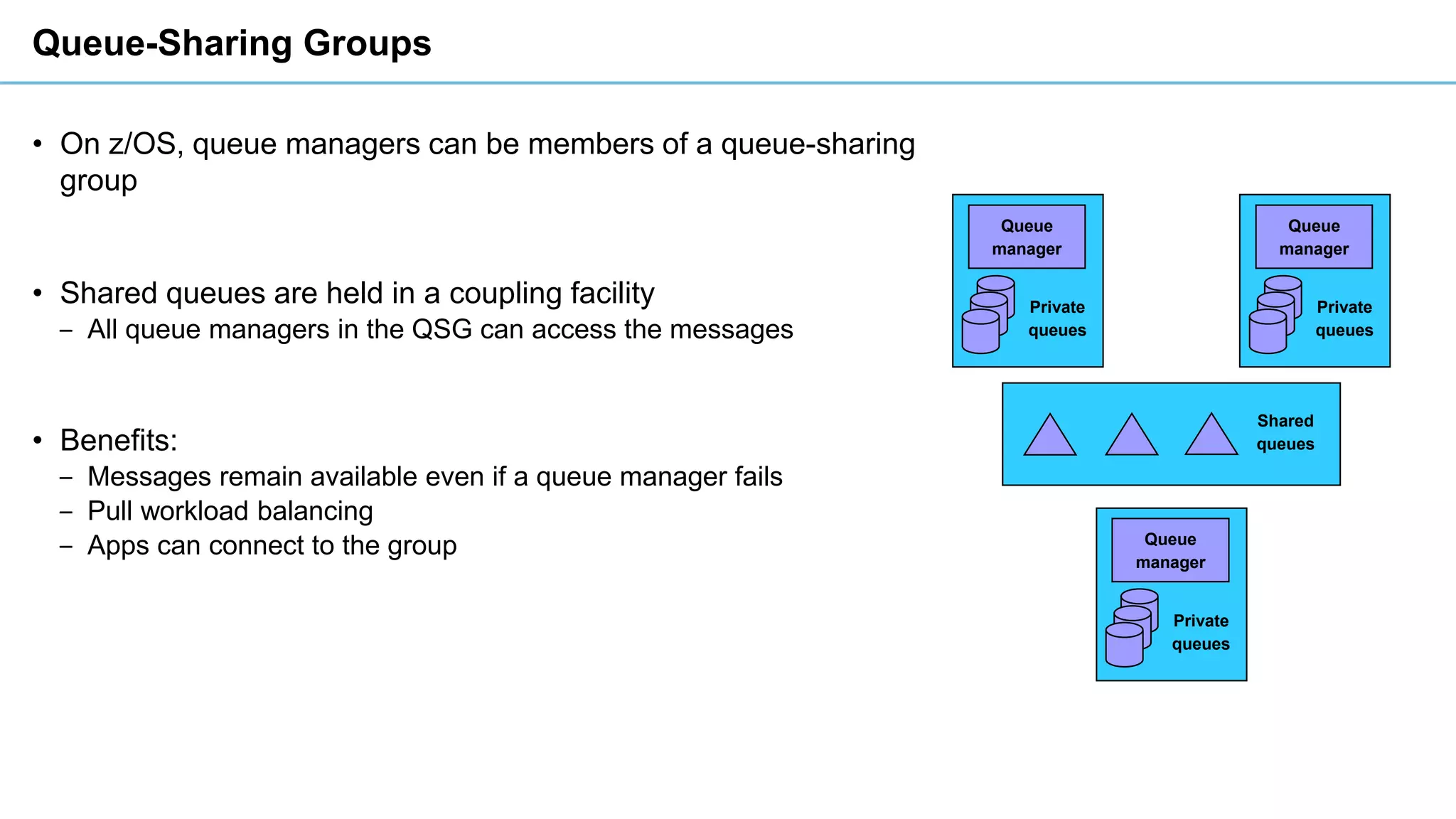 Queue-Sharing Groups

• On z/OS, queue managers can be members of a queue-sharing group

• Shared queues are held in a coupling facility
– All queue managers in the QSG can access the messages

• Benefits:
– Messages remain available even if a queue manager fails
– Pull workload balancing
– Apps can connect to the group

Queue manager
Private queues

Queue manager
Private queues

Shared queues

Queue manager
Private queues